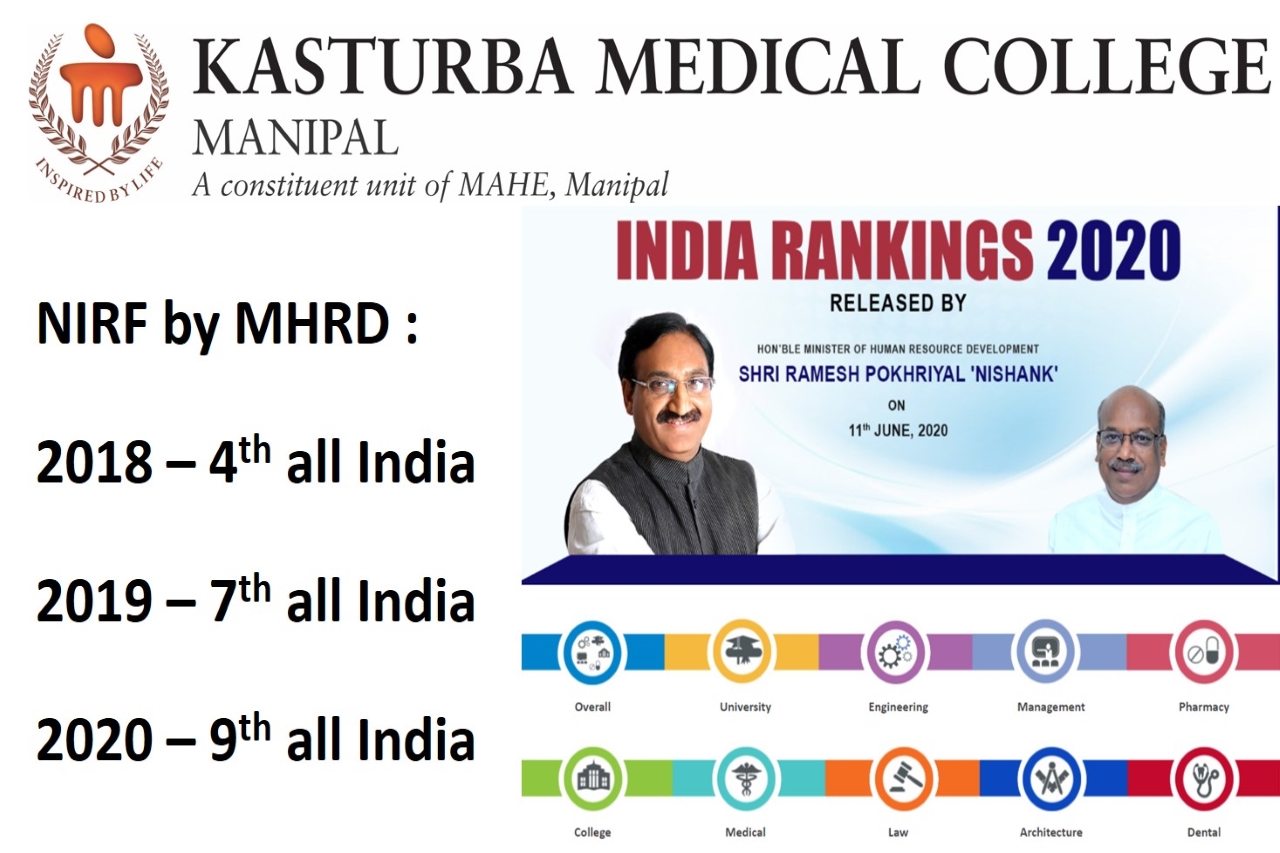 INSPIRED BY LIFE

KASTURBA MEDICAL COLLEGE
MANIPAL
A constituent unit of MAHE, Manipal

NIRF by MHRD :

2018 – 4$^{th}$ all India

2019 – 7$^{th}$ all India

2020 – 9$^{th}$ all India

INDIA RANKINGS 2020
RELEASED BY
HON'BLE MINISTER OF HUMAN RESOURCE DEVELOPMENT
SHRI RAMESH POKHRIYAL 'NISHANK'
ON
11$^{th}$ JUNE, 2020

Overall
University
Engineering
Management
Pharmacy
College
Medical
Law
Architecture
Dental